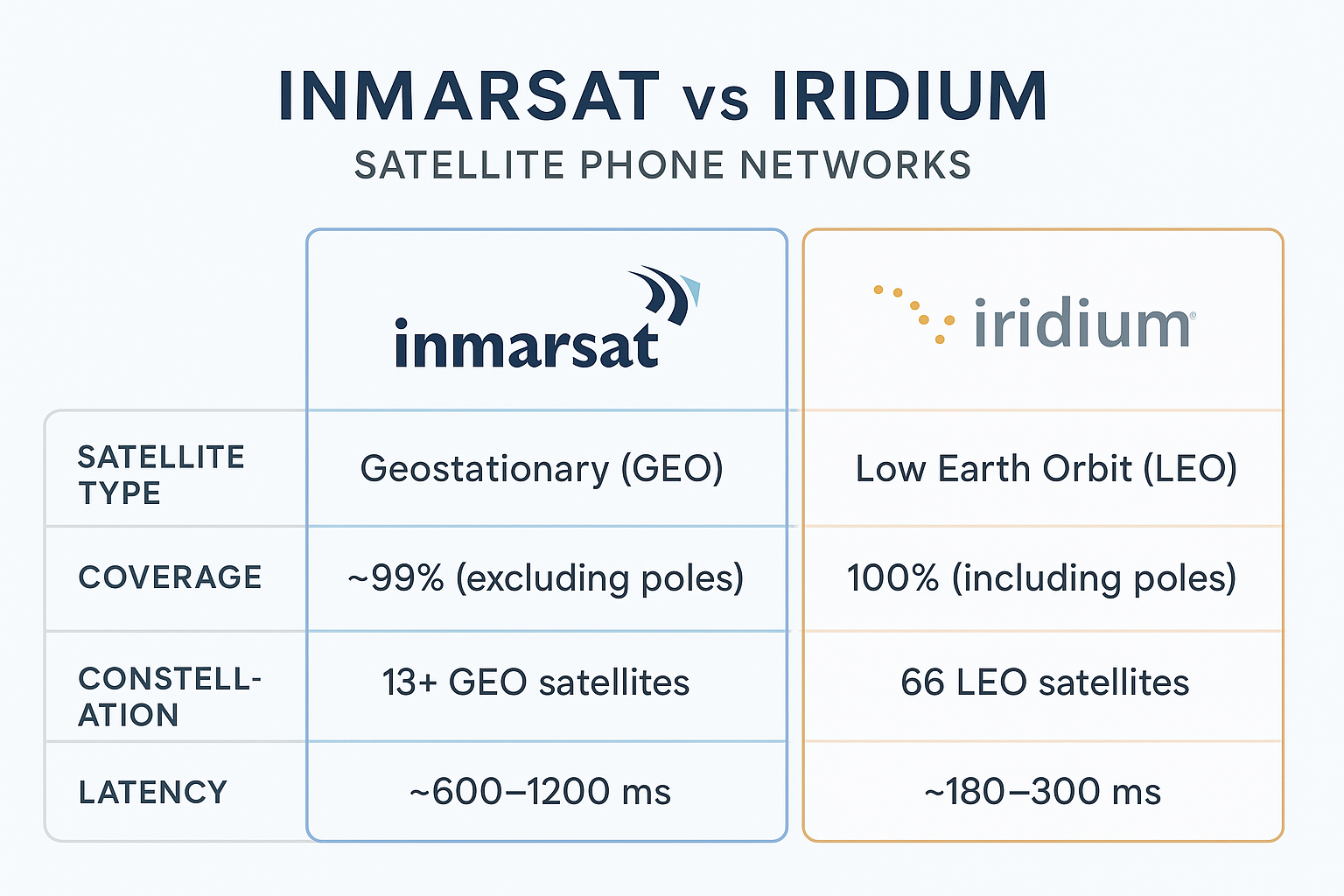 INMARSAT vs IRIDIUM
SATELLITE PHONE NETWORKS

|  | inmarsat | iridium |
|---|---|---|
| SATELLITE TYPE | Geostationary (GEO) | Low Earth Orbit (LEO) |
| COVERAGE | ~99% (excluding poles) | 100% (including poles) |
| CONSTELLATION | 13+ GEO satellites | 66 LEO satellites |
| LATENCY | ~600–1200 ms | ~180–300 ms |